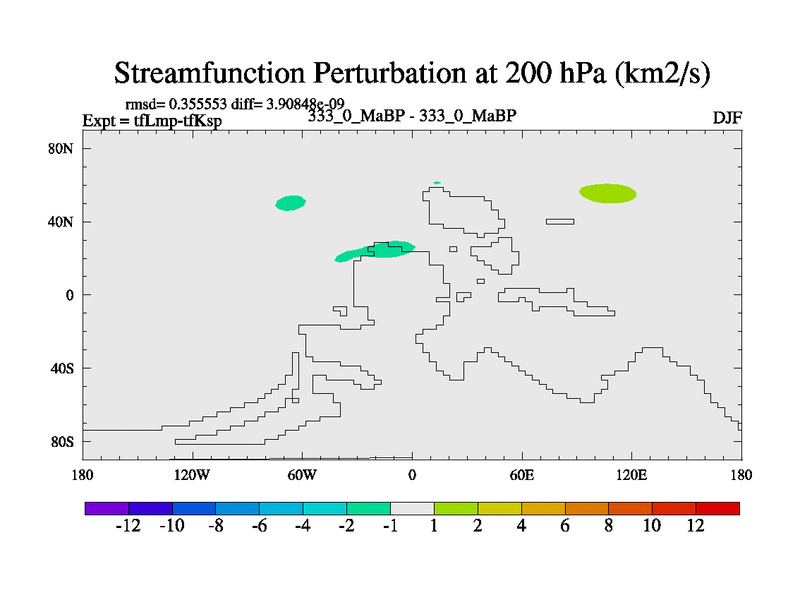 Streamfunction Perturbation at 200 hPa (km2/s)

rmsd= 0.355553 diff= 3.90848e-09
Expt = tfLmp-tfKsp
333_0_MaBP - 333_0_MaBP
DJF

80N
40N
0
40S
80S

180
120W
60W
0
60E
120E
180

-12 -10 -8 -6 -4 -2 -1 1 2 4 6 8 10 12